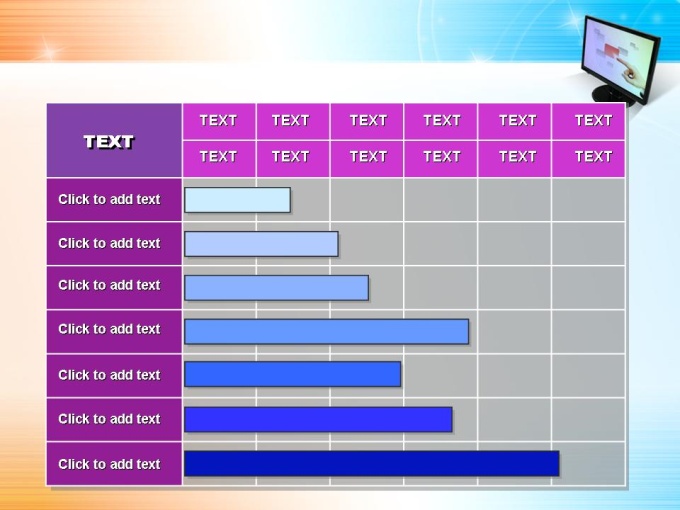 | TEXT | TEXT | TEXT | TEXT | TEXT | TEXT | TEXT |
|---|---|---|---|---|---|---|
| | TEXT | TEXT | TEXT | TEXT | TEXT | TEXT |
| Click to add text | | | | | | |
| Click to add text | | | | | | |
| Click to add text | | | | | | |
| Click to add text | | | | | | |
| Click to add text | | | | | | |
| Click to add text | | | | | | |
| Click to add text | | | | | | |